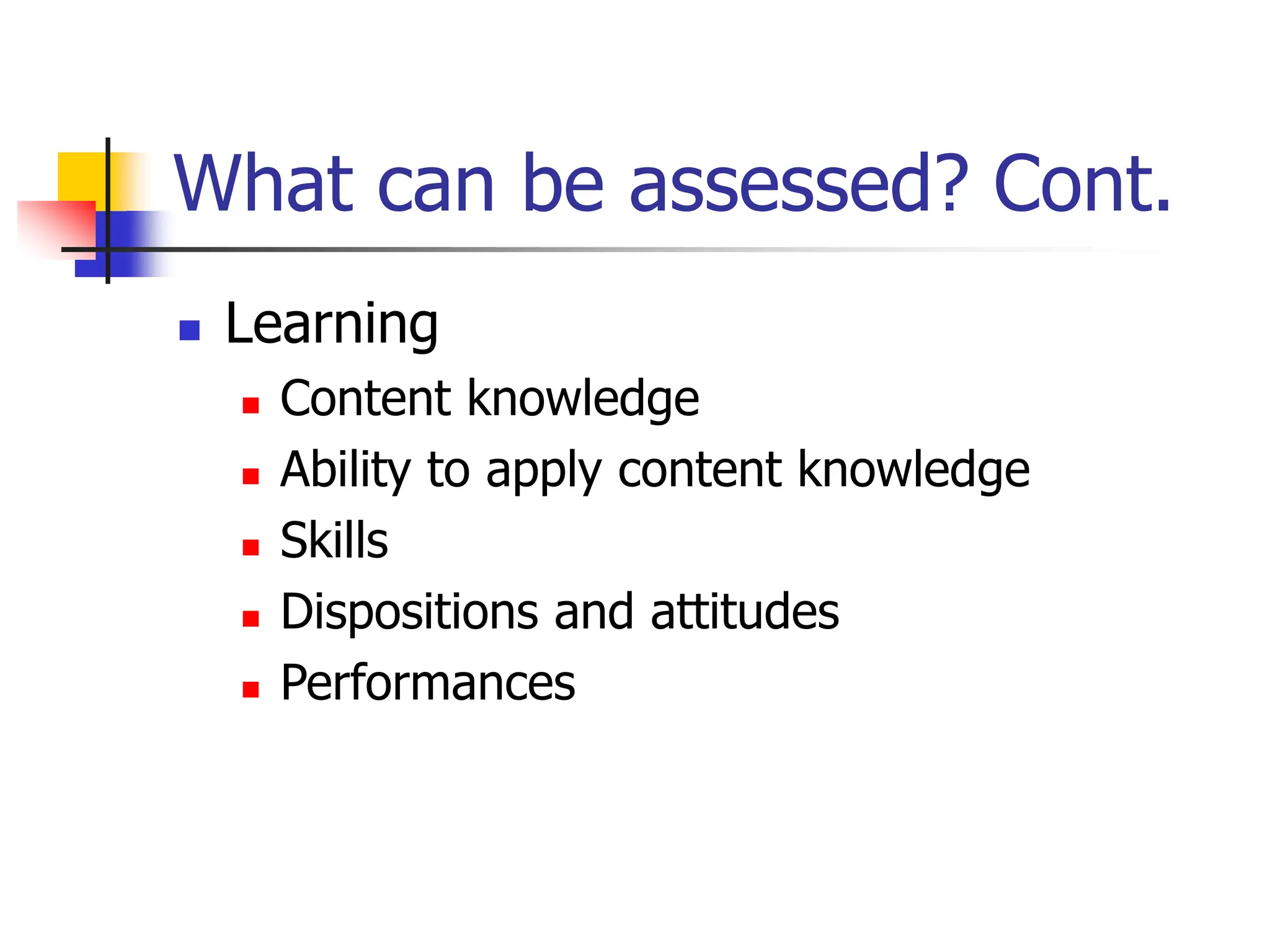 What can be assessed? Cont.

- Learning
  - Content knowledge
  - Ability to apply content knowledge
  - Skills
  - Dispositions and attitudes
  - Performances